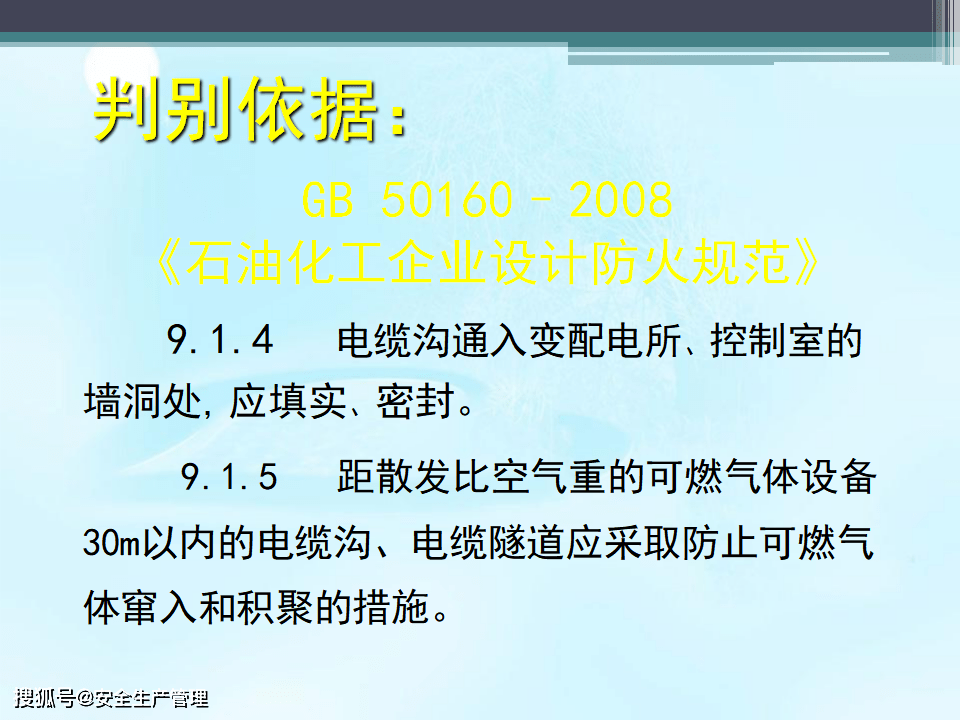 判别依据：

GB 50160–2008
《石油化工企业设计防火规范》

9.1.4　电缆沟通入变配电所、控制室的墙洞处，应填实、密封。

9.1.5　距散发比空气重的可燃气体设备30m以内的电缆沟、电缆隧道应采取防止可燃气体窜入和积聚的措施。

搜狐号@安全生产管理